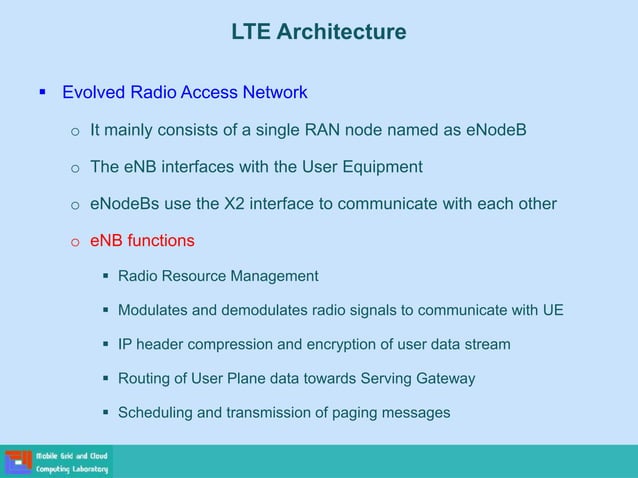 LTE Architecture

▪ Evolved Radio Access Network

o It mainly consists of a single RAN node named as eNodeB

o The eNB interfaces with the User Equipment

o eNodeBs use the X2 interface to communicate with each other

o eNB functions

▪ Radio Resource Management

▪ Modulates and demodulates radio signals to communicate with UE

▪ IP header compression and encryption of user data stream

▪ Routing of User Plane data towards Serving Gateway

▪ Scheduling and transmission of paging messages

Mobile Grid and Cloud Computing Laboratory